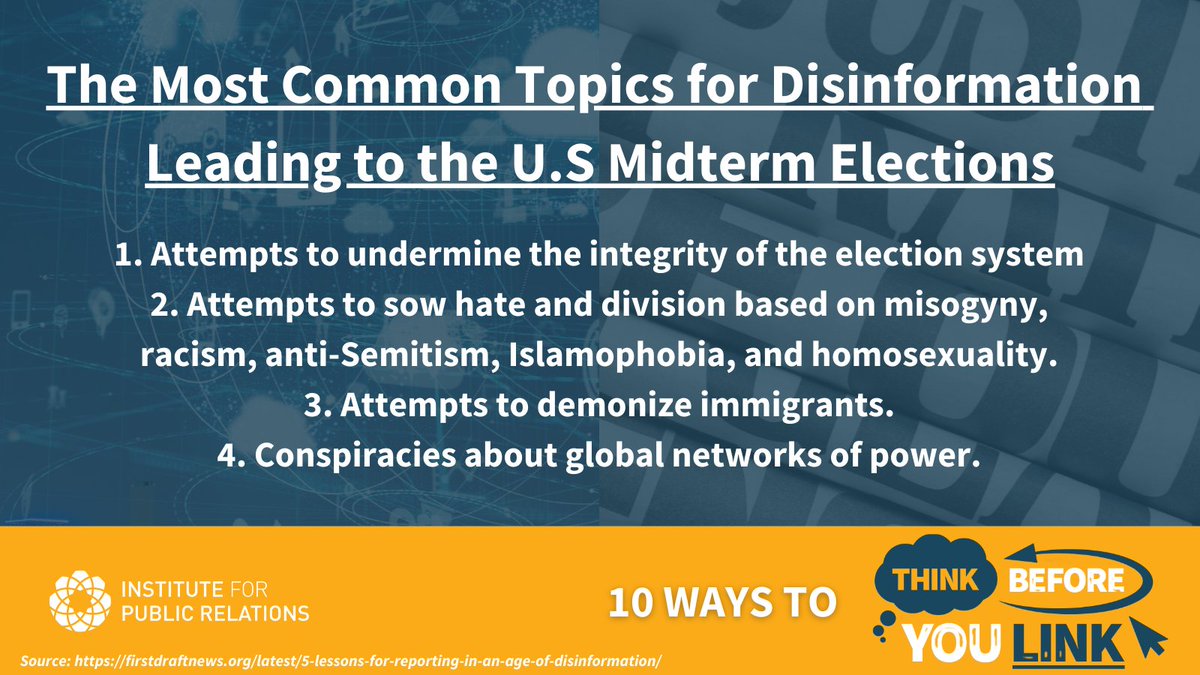 The Most Common Topics for Disinformation Leading to the U.S Midterm Elections

1. Attempts to undermine the integrity of the election system
2. Attempts to sow hate and division based on misogyny, racism, anti-Semitism, Islamophobia, and homosexuality.
3. Attempts to demonize immigrants.
4. Conspiracies about global networks of power.

INSTITUTE FOR PUBLIC RELATIONS

10 WAYS TO THINK BEFORE YOU LINK

Source: https://firstdraftnews.org/latest/5-lessons-for-reporting-in-an-age-of-disinformation/